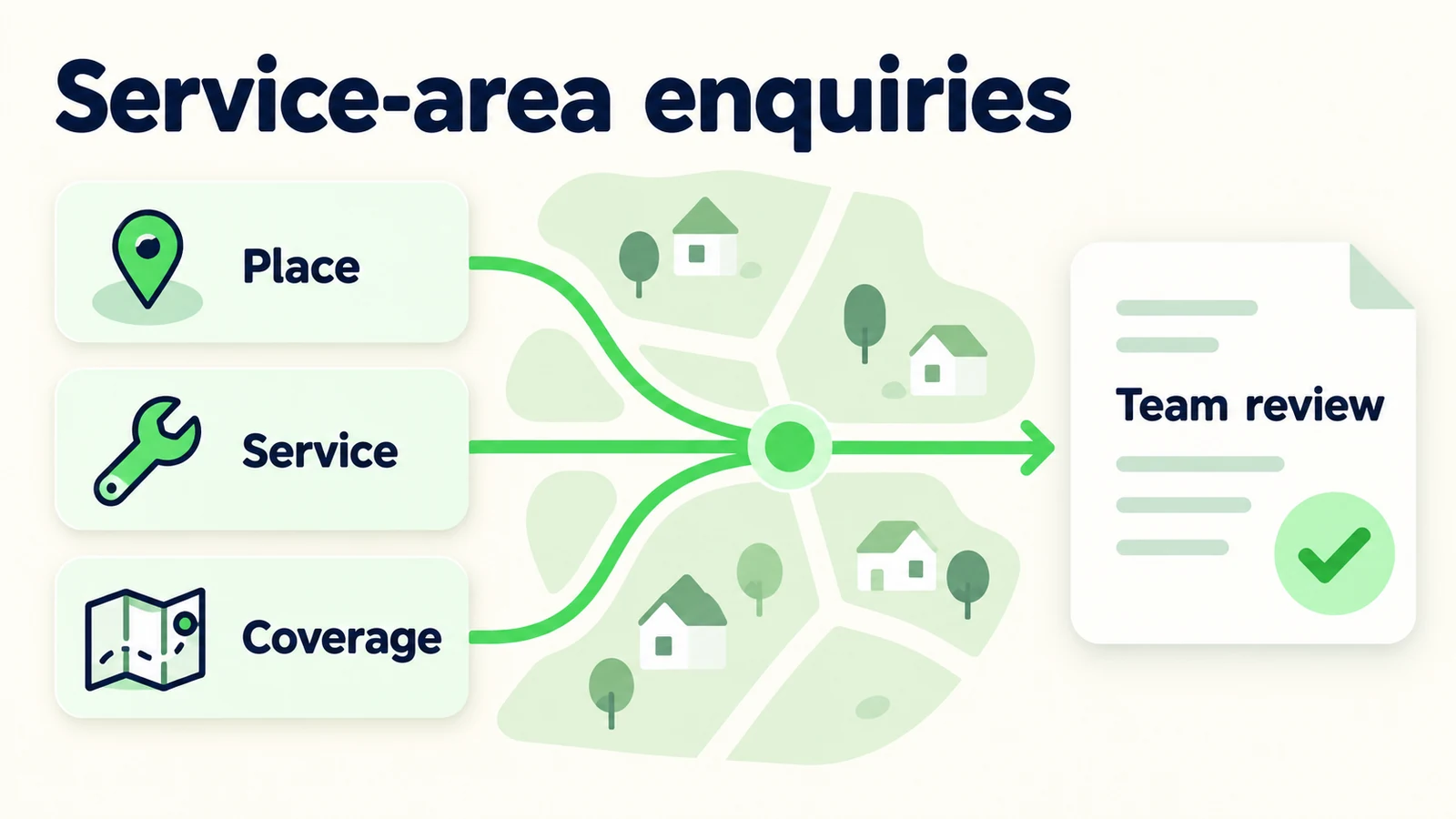 Service-area enquiries

Place

Service

Coverage

Team review